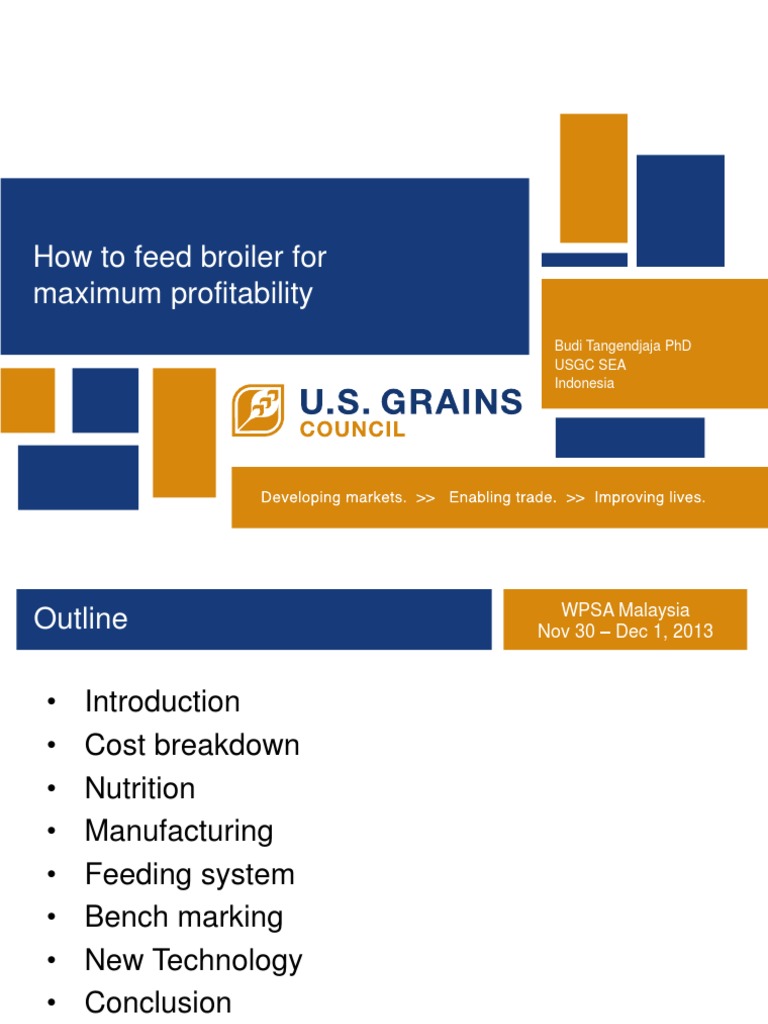 How to feed broiler for maximum profitability

Budi Tangendjaja PhD
USGC SEA
Indonesia

U.S. GRAINS
COUNCIL

Developing markets. >> Enabling trade. >> Improving lives.

Outline

WPSA Malaysia
Nov 30 – Dec 1, 2013

• Introduction
• Cost breakdown
• Nutrition
• Manufacturing
• Feeding system
• Bench marking
• New Technology
• Conclusion